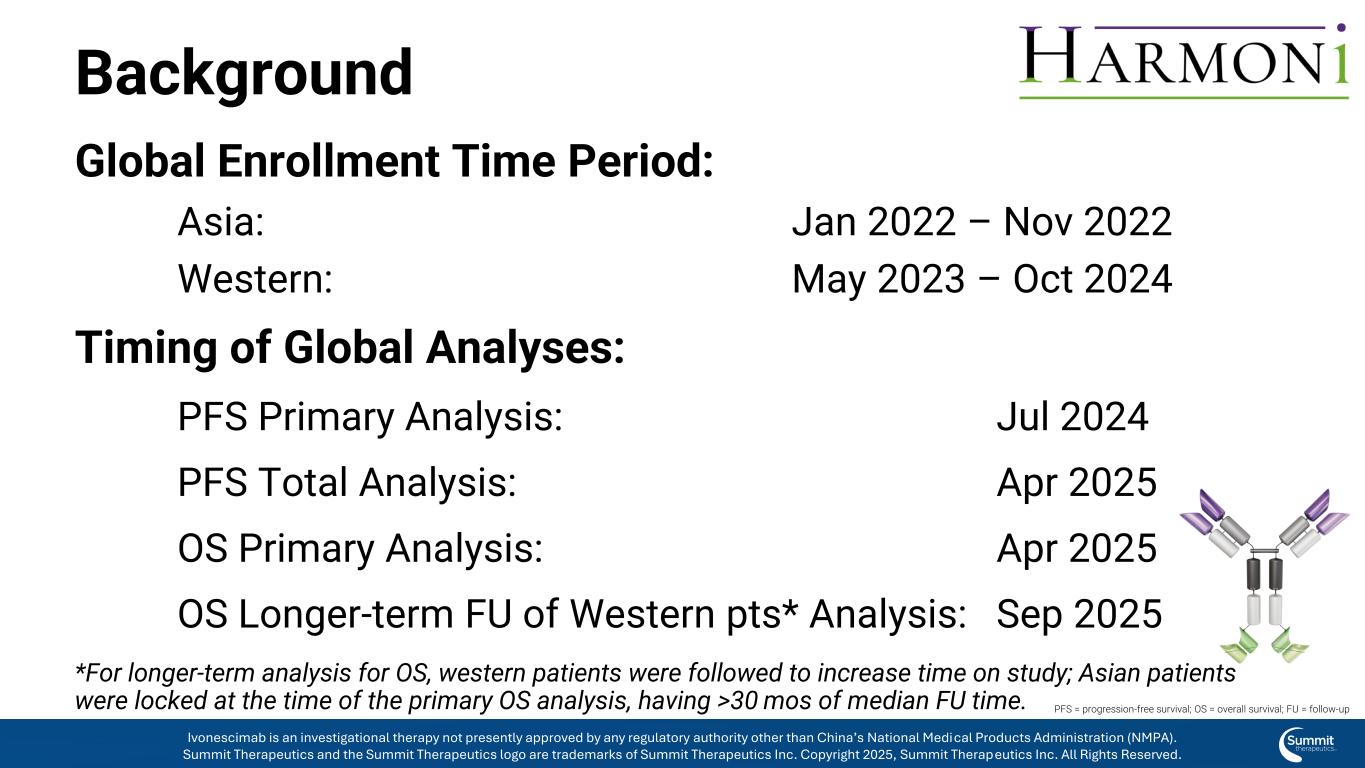 Background

HARMONi

Global Enrollment Time Period:

Asia: Jan 2022 – Nov 2022

Western: May 2023 – Oct 2024

Timing of Global Analyses:

PFS Primary Analysis: Jul 2024

PFS Total Analysis: Apr 2025

OS Primary Analysis: Apr 2025

OS Longer-term FU of Western pts* Analysis: Sep 2025

*For longer-term analysis for OS, western patients were followed to increase time on study; Asian patients were locked at the time of the primary OS analysis, having >30 mos of median FU time.

PFS = progression-free survival; OS = overall survival; FU = follow-up

Ivonescimab is an investigational therapy not presently approved by any regulatory authority other than China's National Medical Products Administration (NMPA).
Summit Therapeutics and the Summit Therapeutics logo are trademarks of Summit Therapeutics Inc. Copyright 2025, Summit Therapeutics Inc. All Rights Reserved.

Summit therapeutics